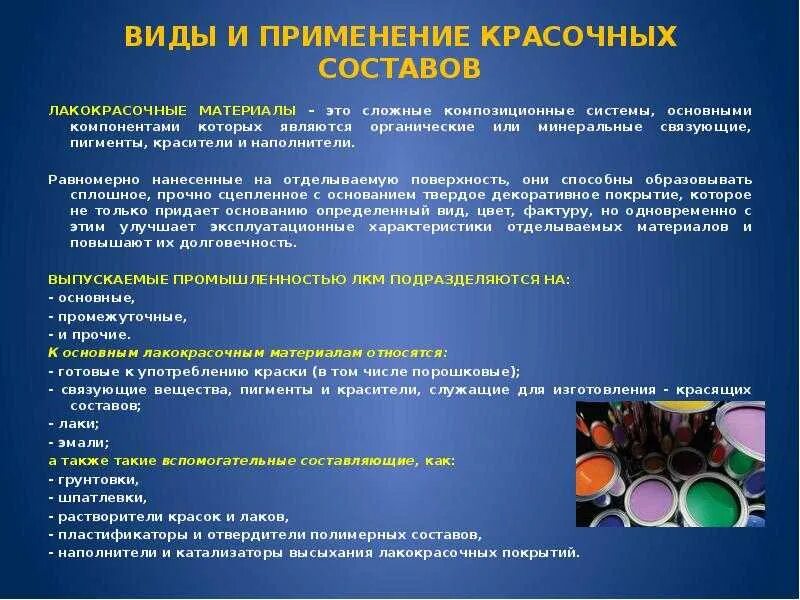 ВИДЫ И ПРИМЕНЕНИЕ КРАСОЧНЫХ СОСТАВОВ

ЛАКОКРАСОЧНЫЕ МАТЕРИАЛЫ – это сложные композиционные системы, основными компонентами которых являются органические или минеральные связующие, пигменты, красители и наполнители.

Равномерно нанесенные на отделываемую поверхность, они способны образовывать сплошное, прочно сцепленное с основанием твердое декоративное покрытие, которое не только придает основанию определенный вид, цвет, фактуру, но одновременно с этим улучшает эксплуатационные характеристики отделываемых материалов и повышают их долговечность.

ВЫПУСКАЕМЫЕ ПРОМЫШЛЕННОСТЬЮ ЛКМ ПОДРАЗДЕЛЯЮТСЯ НА:
- основные,
- промежуточные,
- и прочие.
К основным лакокрасочным материалам относятся:
- готовые к употреблению краски (в том числе порошковые);
- связующие вещества, пигменты и красители, служащие для изготовления - красящих составов;
- лаки;
- эмали;
а также такие вспомогательные составляющие, как:
- грунтовки,
- шпатлевки,
- растворители красок и лаков,
- пластификаторы и отвердители полимерных составов,
- наполнители и катализаторы высыхания лакокрасочных покрытий.